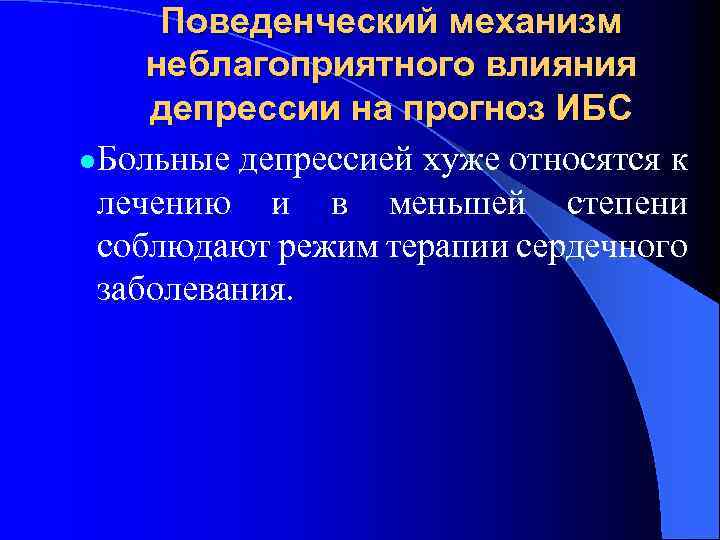 Поведенческий механизм неблагоприятного влияния депрессии на прогноз ИБС

Больные депрессией хуже относятся к лечению и в меньшей степени соблюдают режим терапии сердечного заболевания.